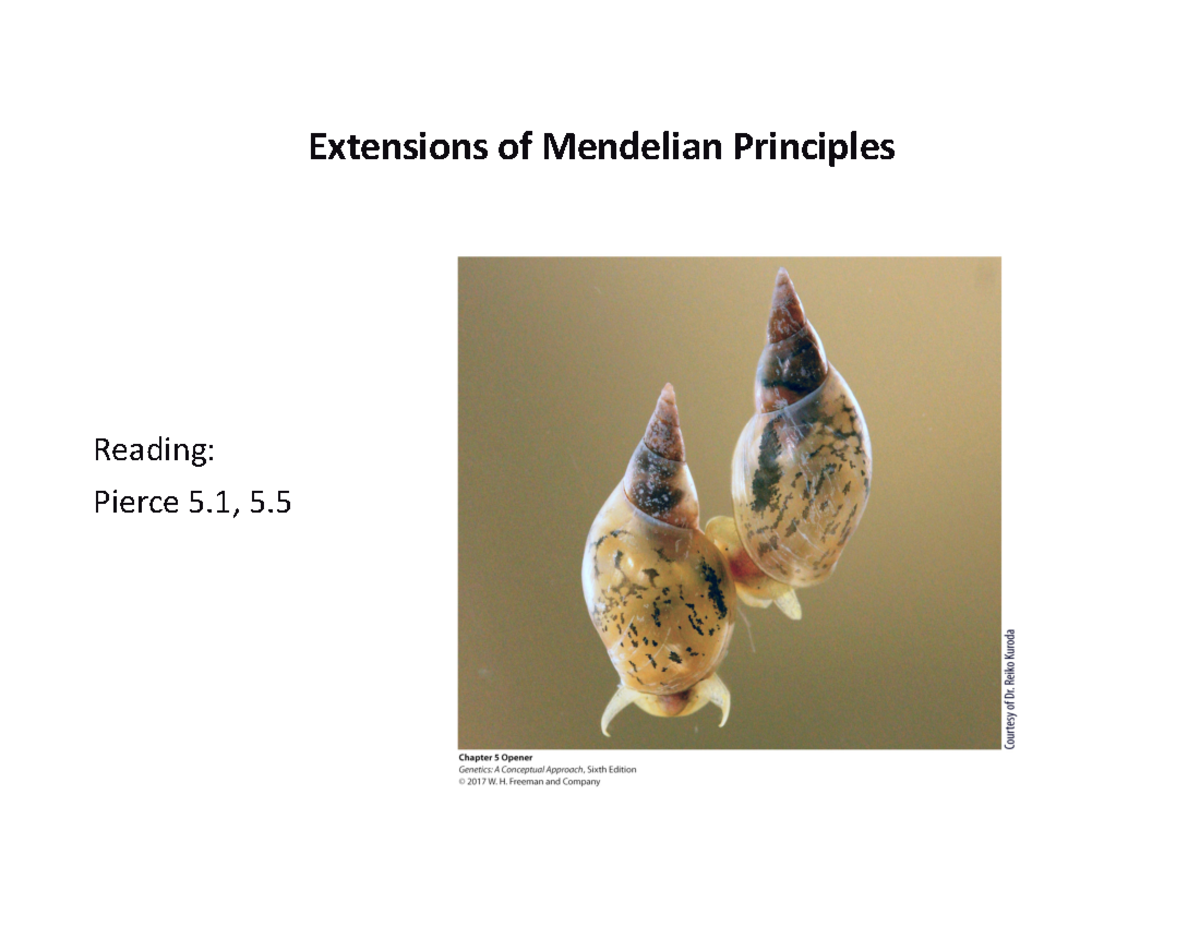 Extensions of Mendelian Principles

Reading:
Pierce 5.1, 5.5

Courtesy of Dr. Reiko Kuroda

Chapter 5 Opener
Genetics: A Conceptual Approach, Sixth Edition
© 2017 W. H. Freeman and Company